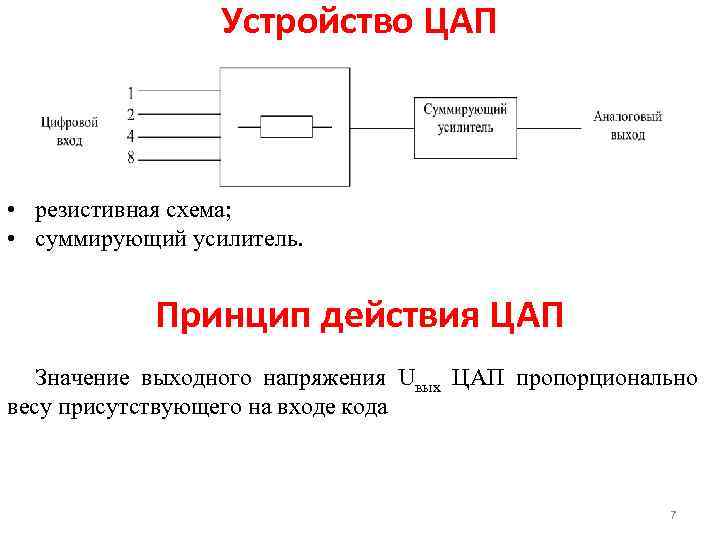 Устройство ЦАП

Цифровой вход

1
2
4
8

Суммирующий усилитель

Аналоговый выход

• резистивная схема;
• суммирующий усилитель.

Принцип действия ЦАП

Значение выходного напряжения $U_{вых}$ ЦАП пропорционально весу присутствующего на входе кода

7